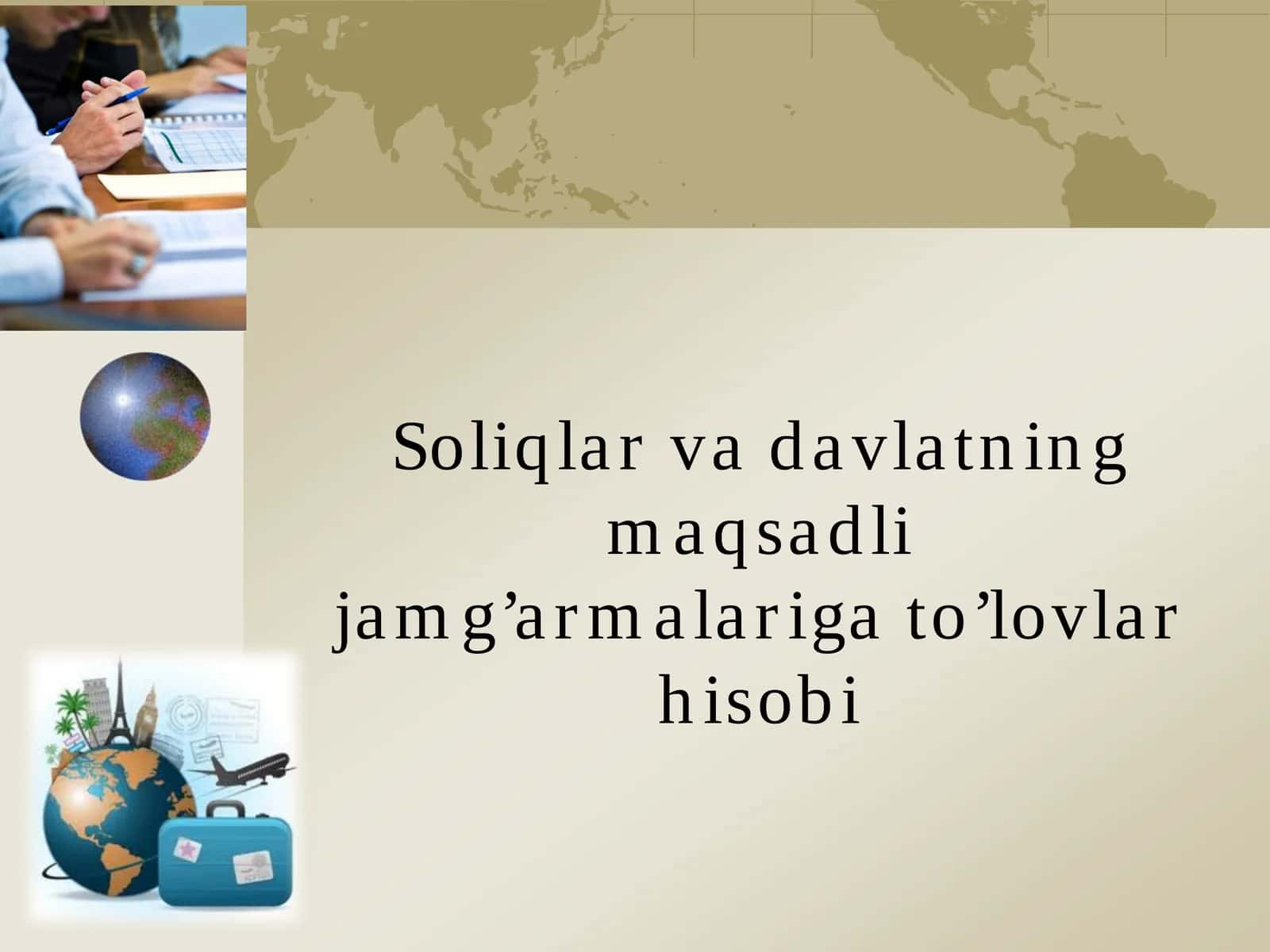 Soliqlar va davlatning maqsadli jamg’armalariga to’lovlar hisobi